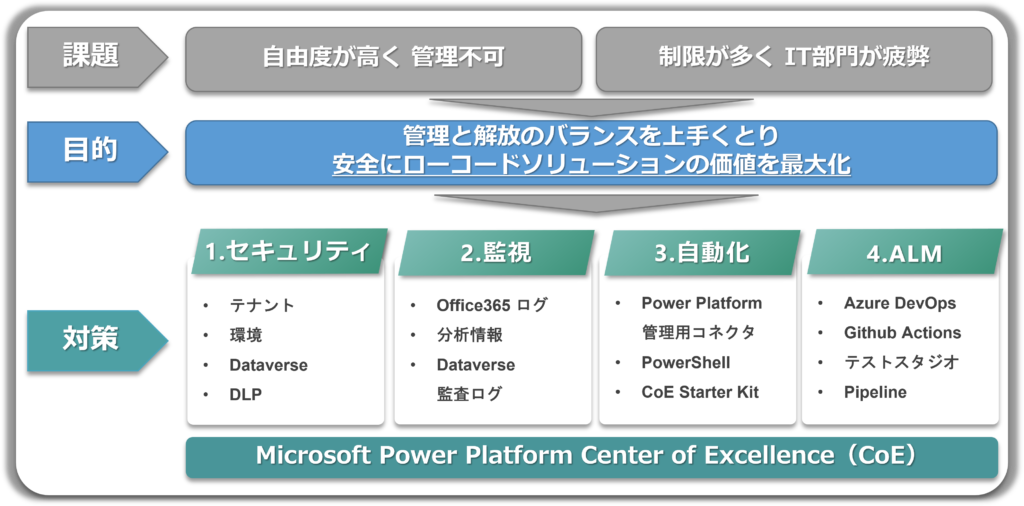 課題

自由度が高く 管理不可

制限が多く IT部門が疲弊

目的

管理と解放のバランスを上手くとり
安全にローコードソリューションの価値を最大化

対策

1.セキュリティ

• テナント
• 環境
• Dataverse
• DLP

2.監視

• Office365 ログ
• 分析情報
• Dataverse 監査ログ

3.自動化

• Power Platform 管理用コネクタ
• PowerShell
• CoE Starter Kit

4.ALM

• Azure DevOps
• Github Actions
• テストスタジオ
• Pipeline

Microsoft Power Platform Center of Excellence（CoE）